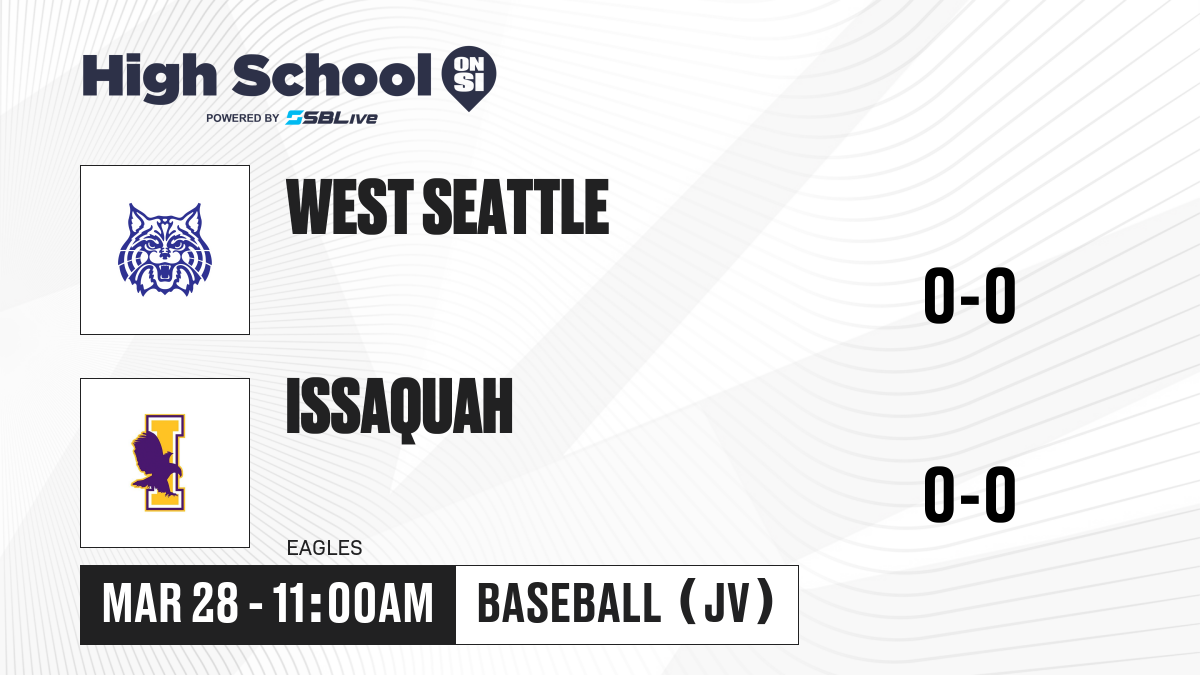 High School ON SI
POWERED BY SBLive

WEST SEATTLE

0-0

ISSAQUAH

0-0

EAGLES

MAR 28 - 11:00AM

BASEBALL (JV)